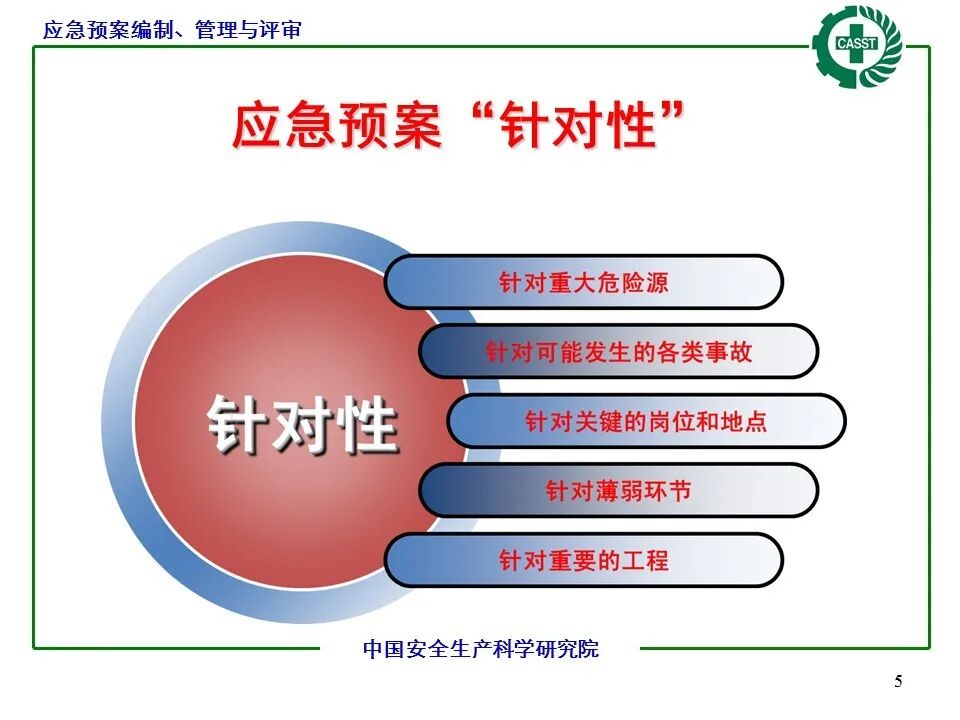 应急预案编制、管理与评审

CASST

应急预案“针对性”

针对性

针对重大危险源

针对可能发生的各类事故

针对关键的岗位和地点

针对薄弱环节

针对重要的工程

中国安全生产科学研究院

5